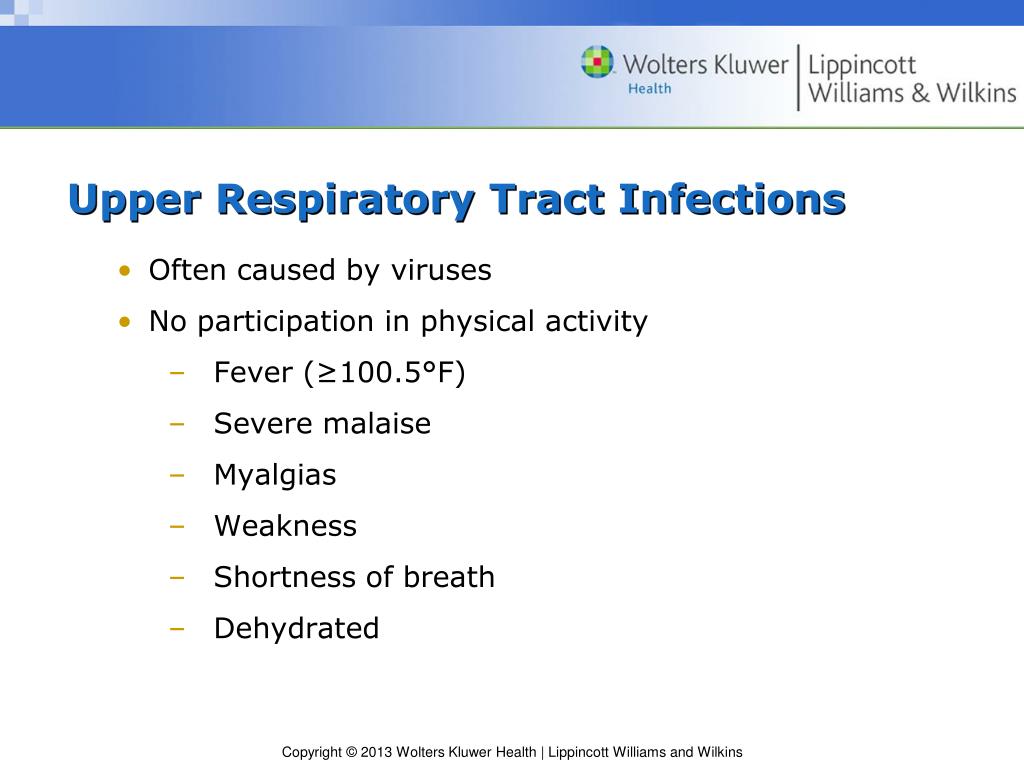 Wolters Kluwer Health | Lippincott Williams & Wilkins

Upper Respiratory Tract Infections

• Often caused by viruses
• No participation in physical activity
– Fever (≥100.5°F)
– Severe malaise
– Myalgias
– Weakness
– Shortness of breath
– Dehydrated

Copyright © 2013 Wolters Kluwer Health | Lippincott Williams and Wilkins